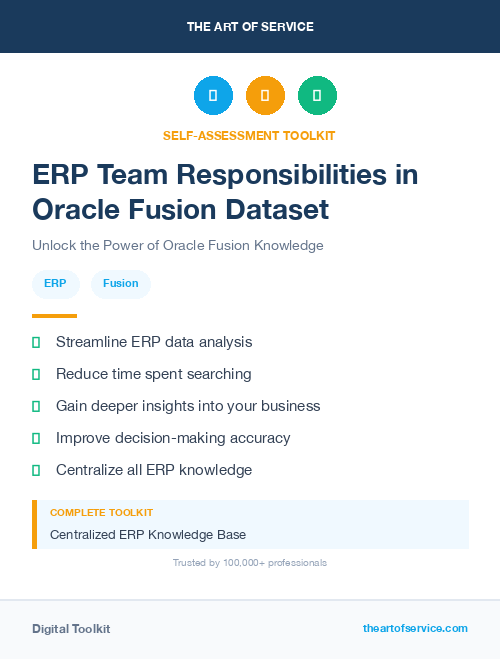 THE ART OF SERVICE

SELF-ASSESSMENT TOOLKIT

ERP Team Responsibilities in Oracle Fusion Dataset

Unlock the Power of Oracle Fusion Knowledge

ERP

Fusion

Streamline ERP data analysis

Reduce time spent searching

Gain deeper insights into your business

Improve decision-making accuracy

Centralize all ERP knowledge

COMPLETE TOOLKIT

Centralized ERP Knowledge Base

Trusted by 100,000+ professionals

Digital Toolkit

theartofservice.com